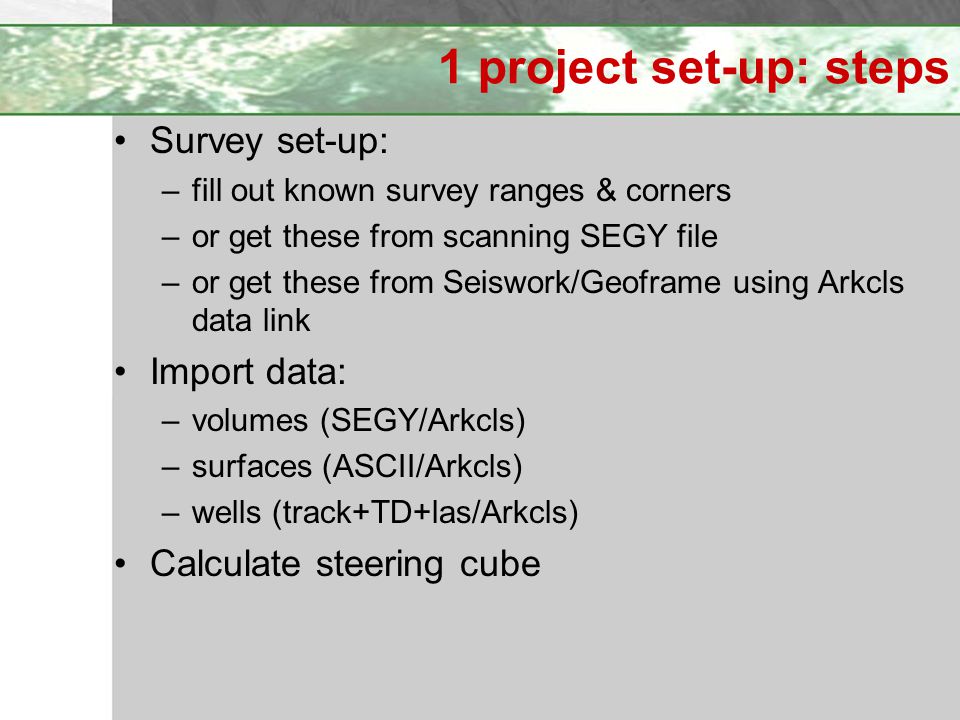 1 project set-up: steps

• Survey set-up:
– fill out known survey ranges & corners
– or get these from scanning SEGY file
– or get these from Seiswork/Geoframe using Arkcls data link

• Import data:
– volumes (SEGY/Arkcls)
– surfaces (ASCII/Arkcls)
– wells (track+TD+las/Arkcls)

• Calculate steering cube